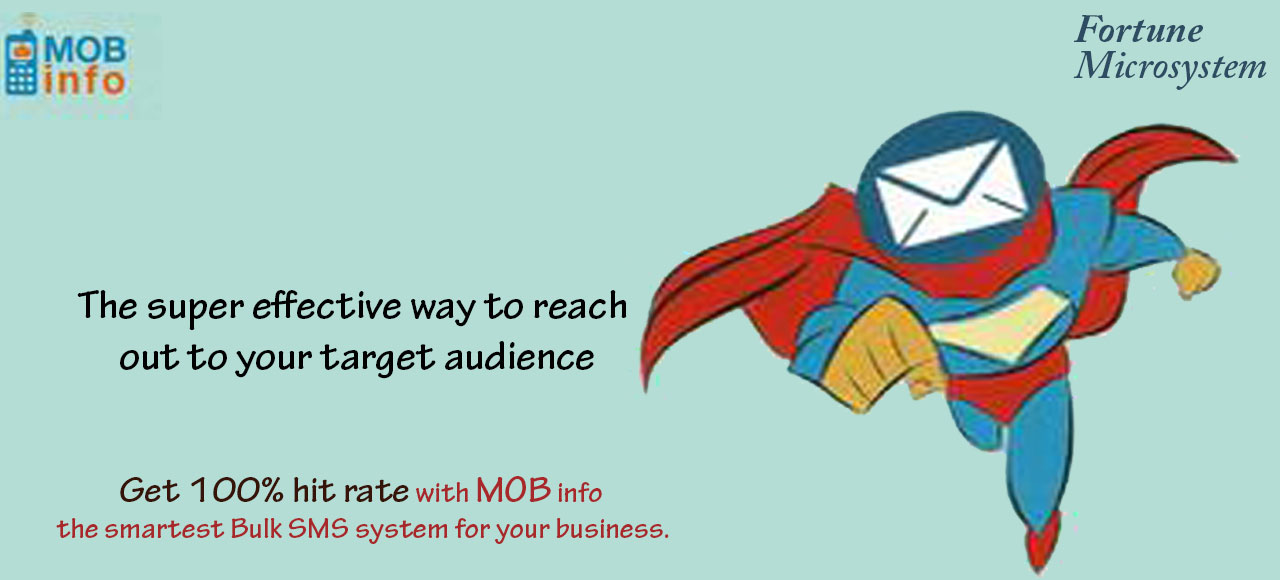 MOB info

Fortune Microsystem

The super effective way to reach out to your target audience

Get 100% hit rate with MOB info the smartest Bulk SMS system for your business.